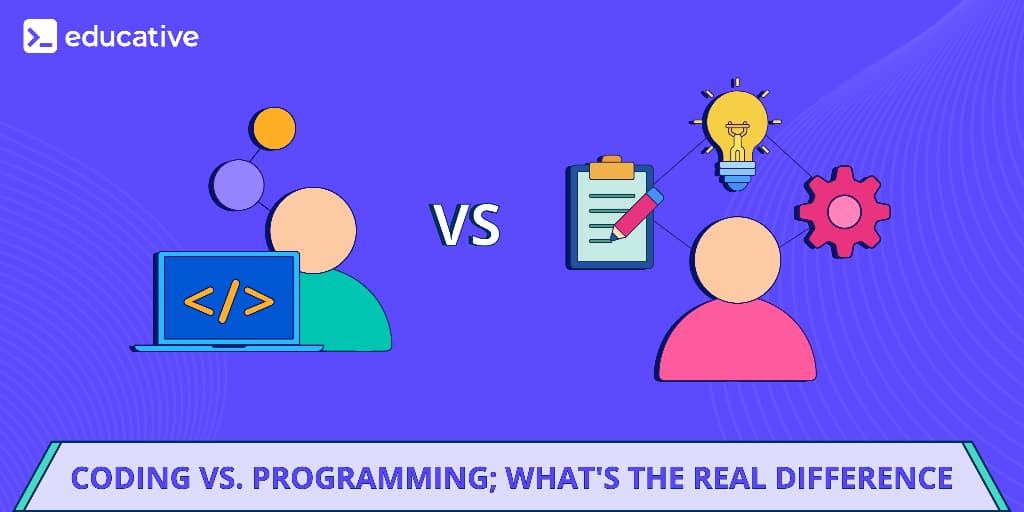 educative

</>

VS

CODING VS. PROGRAMMING; WHAT'S THE REAL DIFFERENCE